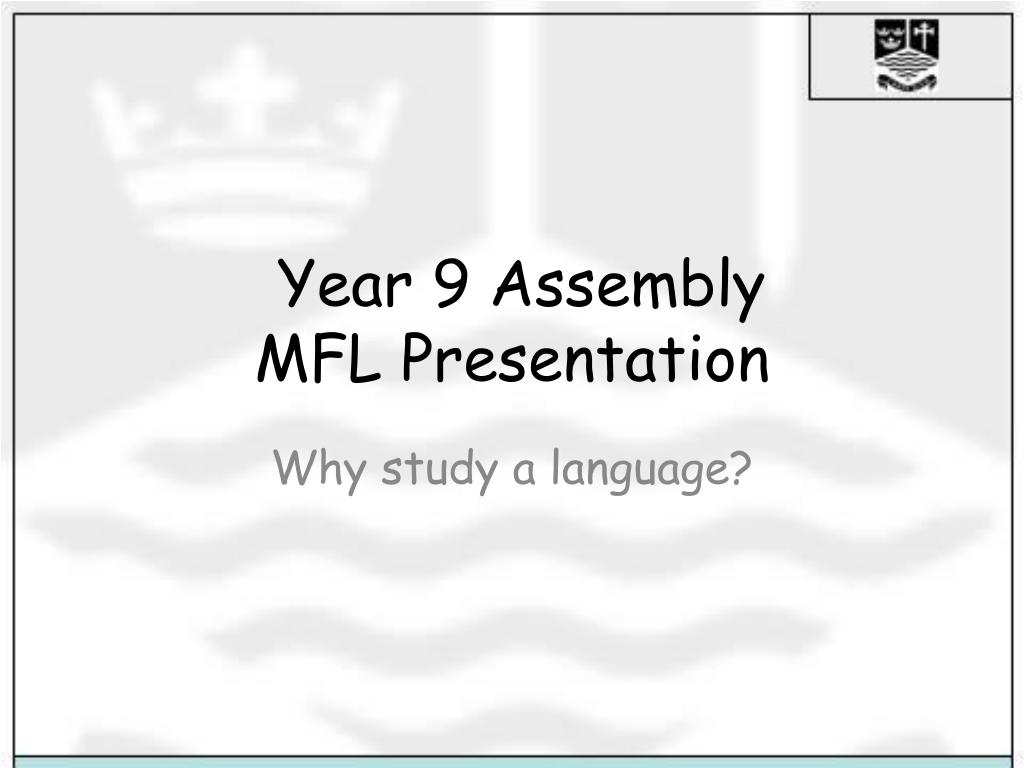 Year 9 Assembly
MFL Presentation

Why study a language?